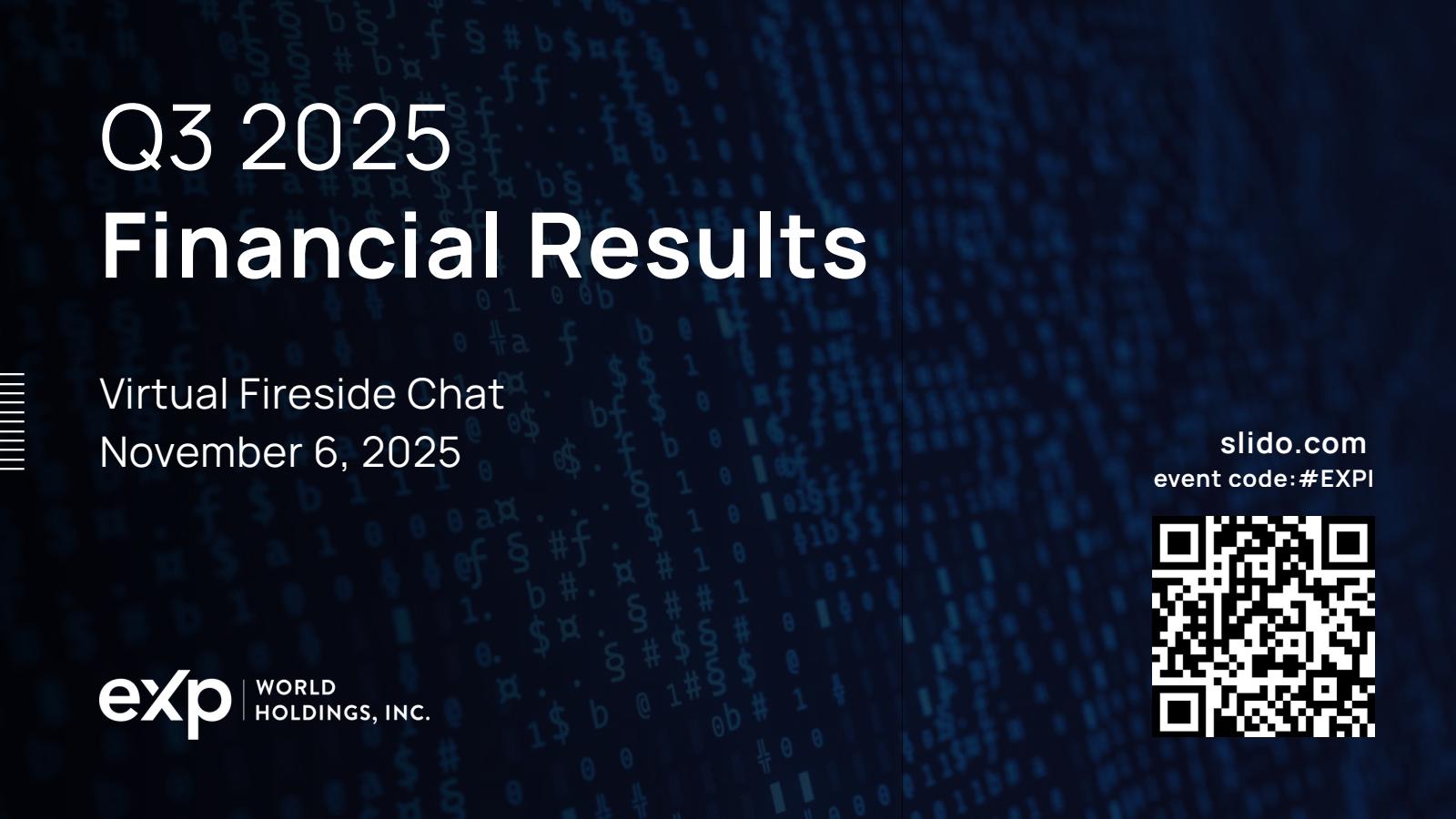 Q3 2025
Financial Results

Virtual Fireside Chat
November 6, 2025

slido.com
event code: #EXPI

eXp WORLD HOLDINGS, INC.